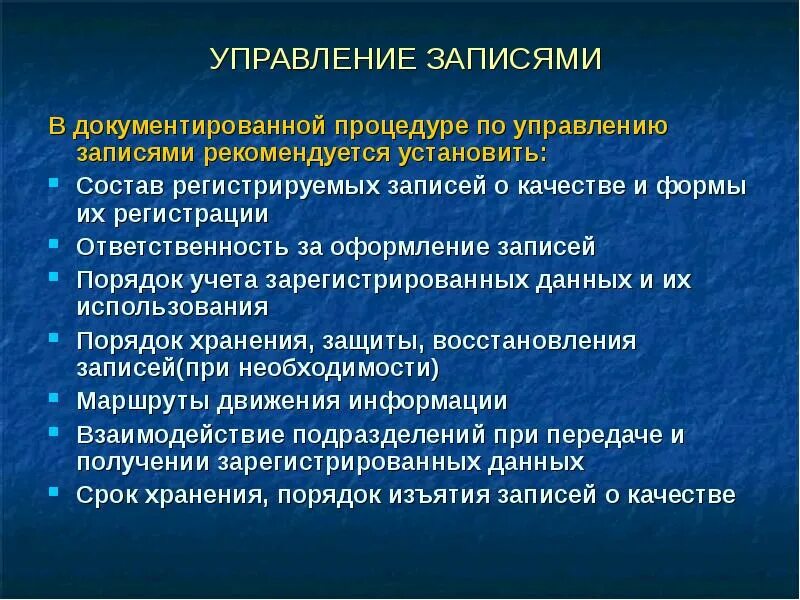 УПРАВЛЕНИЕ ЗАПИСЯМИ

В документированной процедуре по управлению записями рекомендуется установить:

- Состав регистрируемых записей о качестве и формы их регистрации
- Ответственность за оформление записей
- Порядок учета зарегистрированных данных и их использования
- Порядок хранения, защиты, восстановления записей(при необходимости)
- Маршруты движения информации
- Взаимодействие подразделений при передаче и получении зарегистрированных данных
- Срок хранения, порядок изъятия записей о качестве